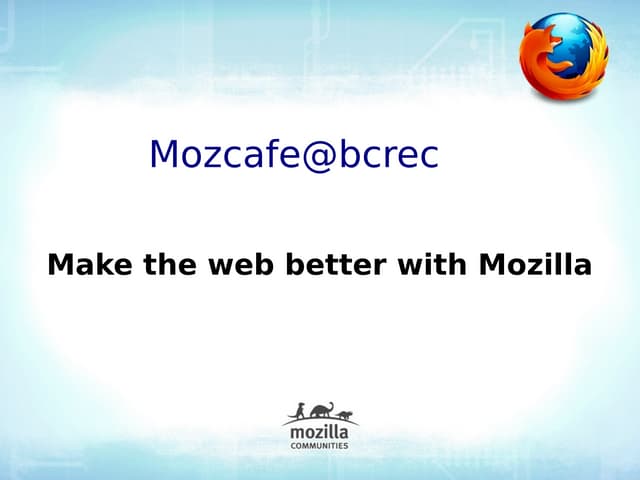 Mozcafe@bcrec

Make the web better with Mozilla

mozilla
COMMUNITIES